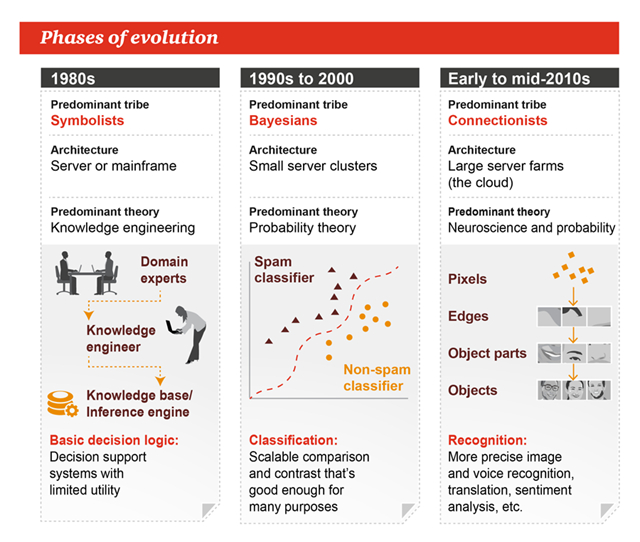 Phases of evolution

1980s

Predominant tribe
Symbolists

Architecture
Server or mainframe

Predominant theory
Knowledge engineering

Domain experts

Knowledge engineer

Knowledge base/ Inference engine

Basic decision logic:
Decision support systems with limited utility

1990s to 2000

Predominant tribe
Bayesians

Architecture
Small server clusters

Predominant theory
Probability theory

Spam classifier

Non-spam classifier

Classification:
Scalable comparison and contrast that's good enough for many purposes

Early to mid-2010s

Predominant tribe
Connectionists

Architecture
Large server farms (the cloud)

Predominant theory
Neuroscience and probability

Pixels

Edges

Object parts

Objects

Recognition:
More precise image and voice recognition, translation, sentiment analysis, etc.